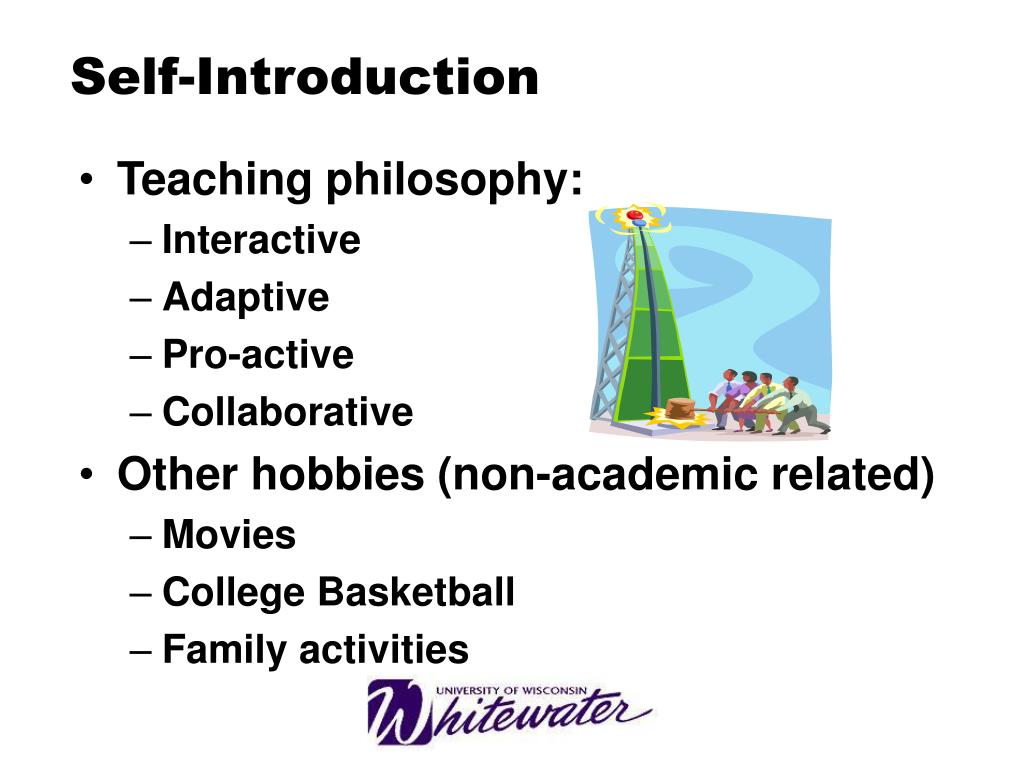 Self-Introduction

• Teaching philosophy:
– Interactive
– Adaptive
– Pro-active
– Collaborative
• Other hobbies (non-academic related)
– Movies
– College Basketball
– Family activities

UNIVERSITY OF WISCONSIN
Whitewater